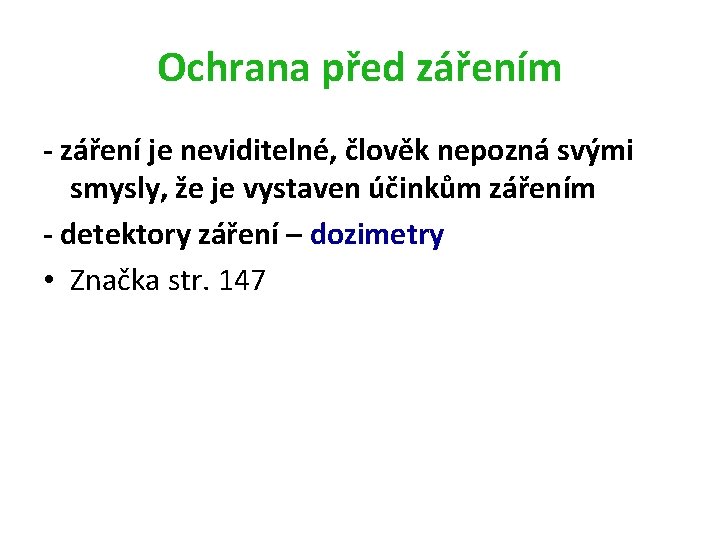 Ochrana před zářením

- záření je neviditelné, člověk nepozná svými smysly, že je vystaven účinkům zářením

- detektory záření – dozimetry

• Značka str. 147